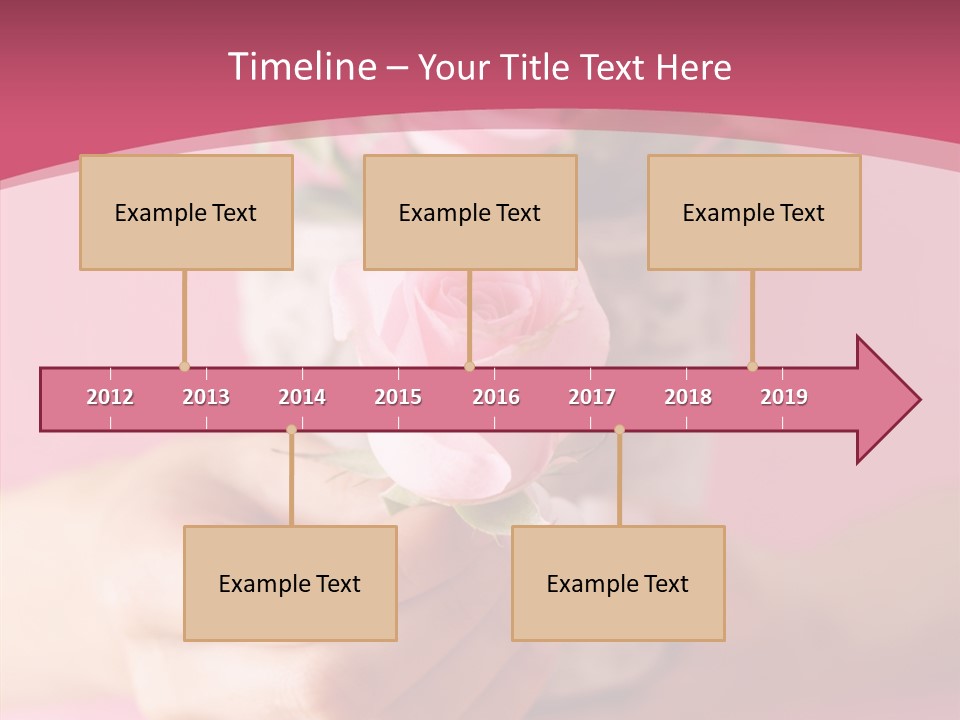 Timeline – Your Title Text Here

Example Text

Example Text

Example Text

2012 2013 2014 2015 2016 2017 2018 2019

Example Text

Example Text